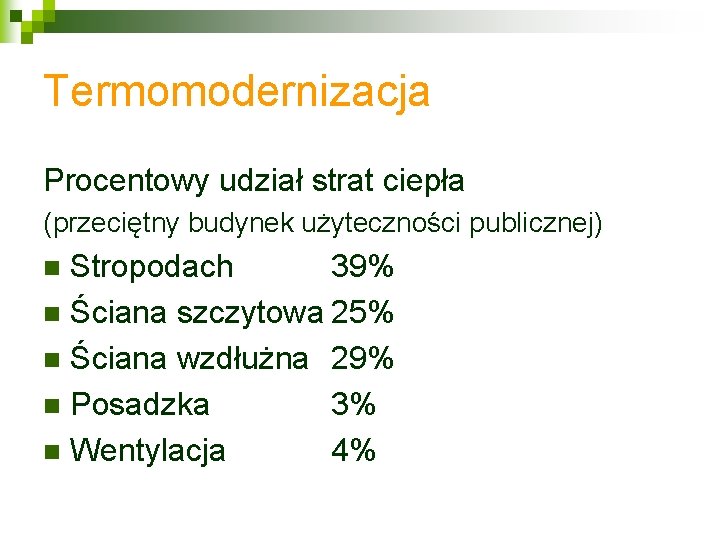 Termomodernizacja

Procentowy udział strat ciepła
(przeciętny budynek użyteczności publicznej)

- Stropodach 39%
- Ściana szczytowa 25%
- Ściana wzdłużna 29%
- Posadzka 3%
- Wentylacja 4%